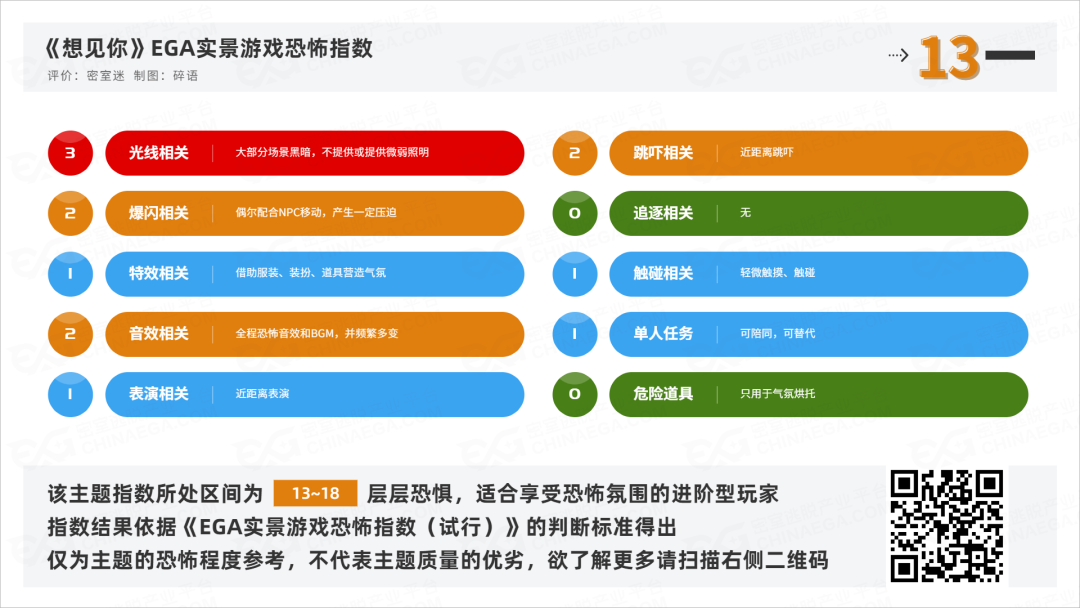 《想见你》EGA实景游戏恐怖指数
评价：密室迷 制图：碎语

13

3 光线相关 大部分场景黑暗，不提供或提供微弱照明
2 爆闪相关 偶尔配合NPC移动，产生一定压迫
1 特效相关 借助服装、装扮、道具营造气氛
2 音效相关 全程恐怖音效和BGM，并频繁多变
1 表演相关 近距离表演

2 跳吓相关 近距离跳吓
0 追逐相关 无
1 触碰相关 轻微触摸、触碰
1 单人任务 可陪同，可替代
0 危险道具 只用于气氛烘托

该主题指数所处区间为 13~18 层层恐惧，适合享受恐怖氛围的进阶型玩家
指数结果依据《EGA实景游戏恐怖指数（试行）》的判断标准得出
仅为主题的恐怖程度参考，不代表主题质量的优劣，欲了解更多请扫描右侧二维码